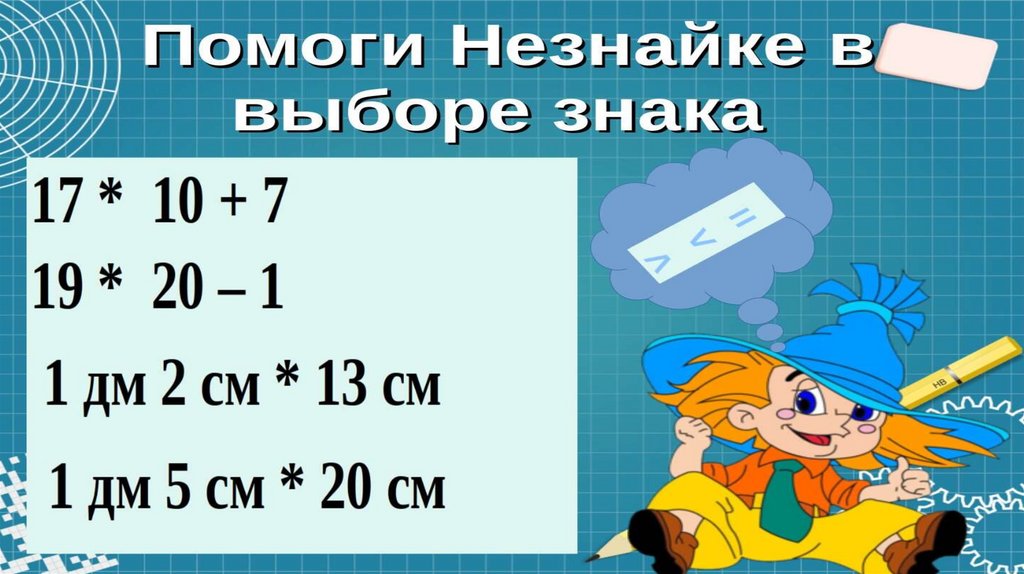 Помоги Незнайке в выборе знака

17 * 10 + 7

19 * 20 – 1

1 дм 2 см * 13 см

1 дм 5 см * 20 см

> < =

HB